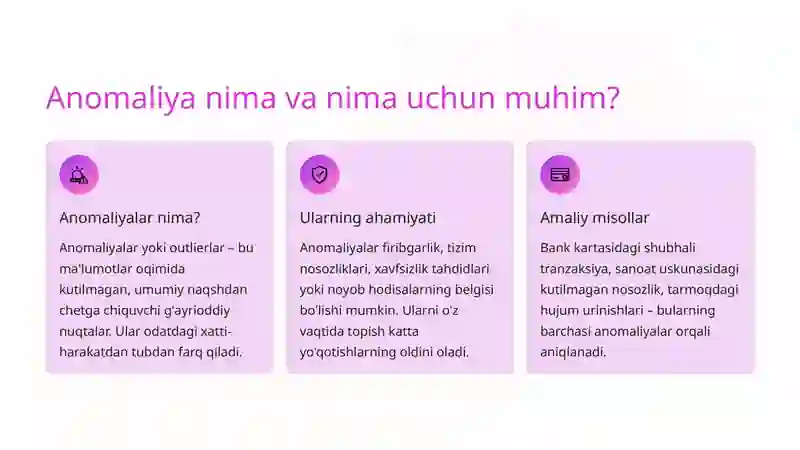 Anomaliya nima va nima uchun muhim?

Anomaliyalar nima?

Anomaliyalar yoki outlierlar – bu ma'lumotlar oqimida kutilmagan, umumiy naqshdan chetga chiquvchi g'ayrioddiy nuqtalar. Ular odatdagi xatti-harakatdan tubdan farq qiladi.

Ularning ahamiyati

Anomaliyalar firibgarlik, tizim nosozliklari, xavfsizlik tahdidlari yoki noyob hodisalarning belgisi bo'lishi mumkin. Ularni o'z vaqtida topish katta yo'qotishlarning oldini oladi.

Amaliy misollar

Bank kartasidagi shubhali tranzaksiya, sanoat uskunasidagi kutilmagan nosozlik, tarmoqdagi hujum urinishlari – bularning barchasi anomaliyalar orqali aniqlanadi.